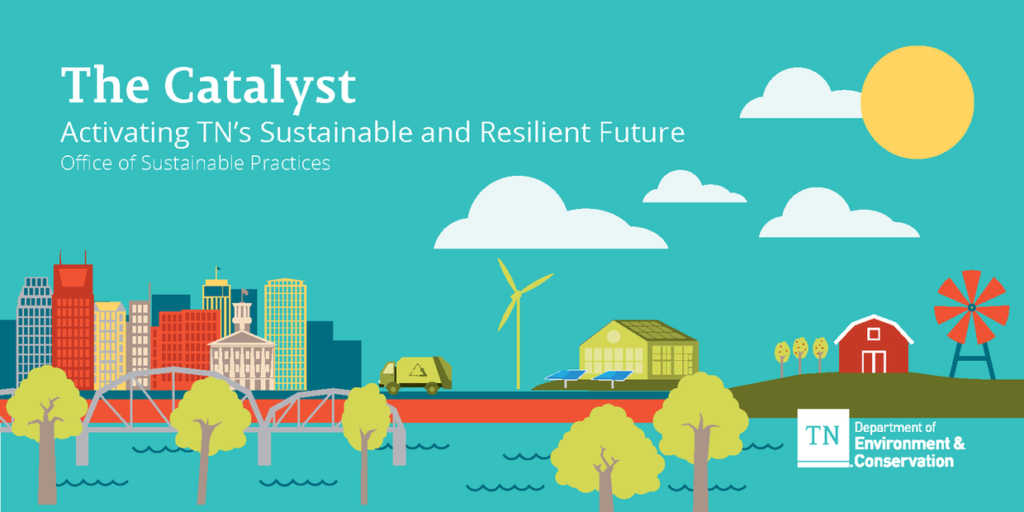 The Catalyst
Activating TN's Sustainable and Resilient Future
Office of Sustainable Practices

TN Department of Environment & Conservation